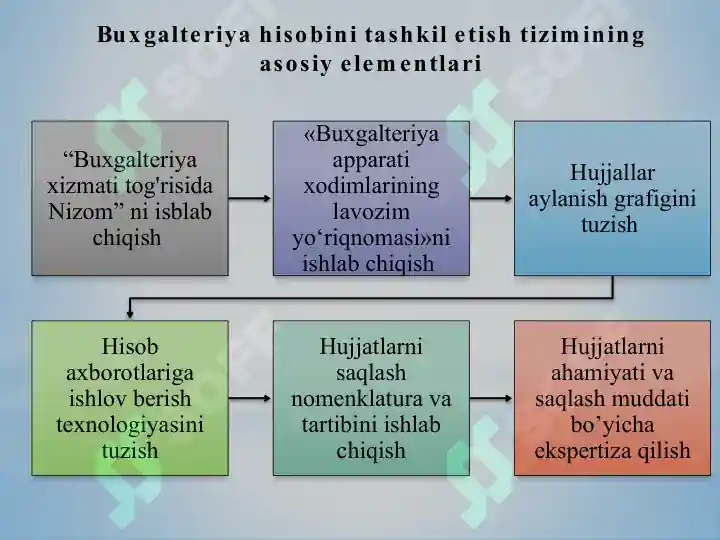 Buxgalteriya hisobini tashkil etish tizimining asosiy elementlari

“Buxgalteriya xizmati tog'risida Nizom” ni isblab chiqish

«Buxgalteriya apparati xodimlarining lavozim yo‘riqnomasi»ni ishlab chiqish

Hujjallar aylanish grafigini tuzish

Hisob axborotlariga ishlov berish texnologiyasini tuzish

Hujjatlarni saqlash nomenklatura va tartibini ishlab chiqish

Hujjatlarni ahamiyati va saqlash muddati bo’yicha ekspertiza qilish